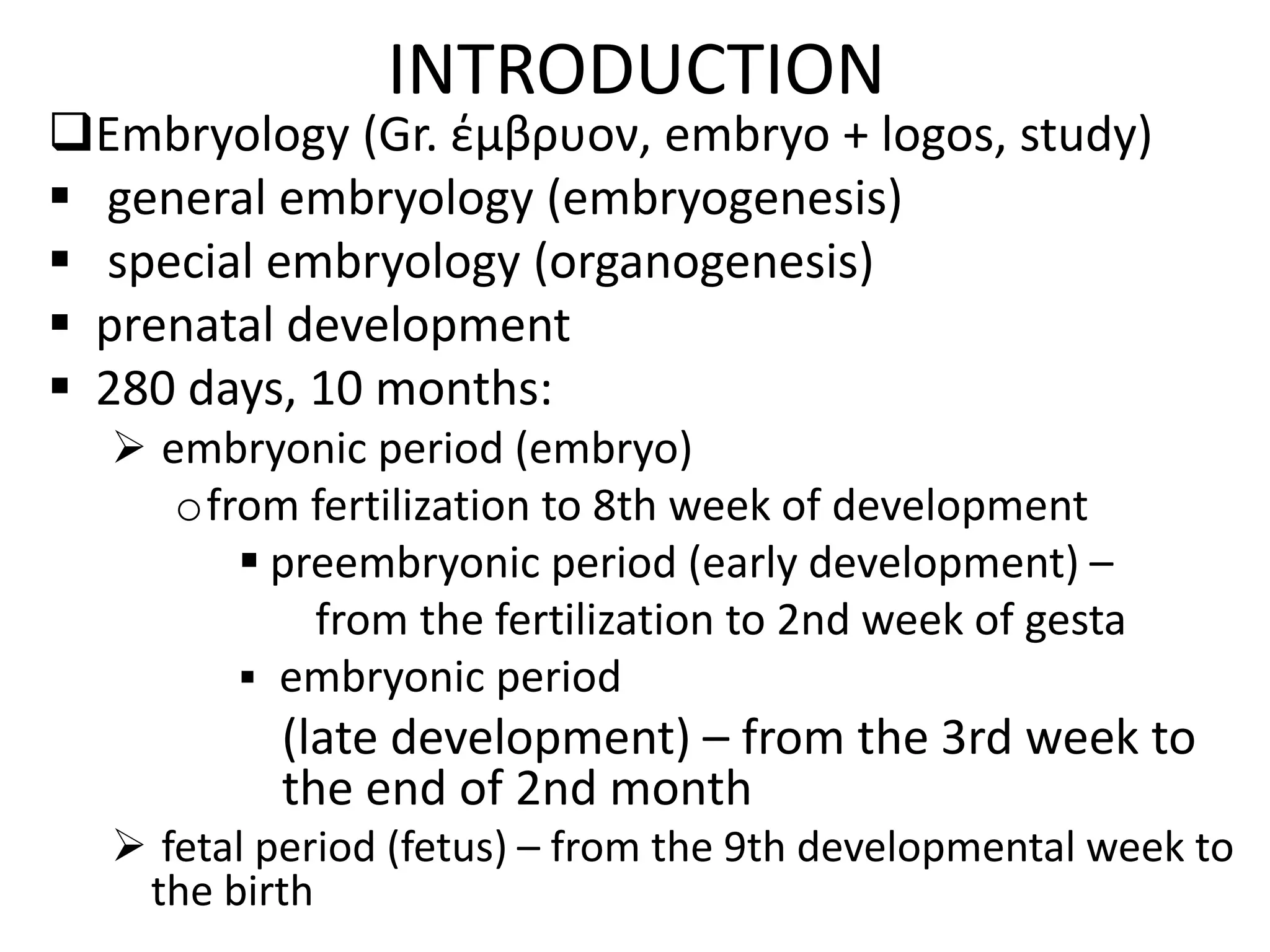 INTRODUCTION

❑Embryology (Gr. έμβρυον, embryo + logos, study)

▪ general embryology (embryogenesis)

▪ special embryology (organogenesis)

▪ prenatal development

▪ 280 days, 10 months:

➢ embryonic period (embryo)

o from fertilization to 8th week of development

▪ preembryonic period (early development) – from the fertilization to 2nd week of gesta

▪ embryonic period (late development) – from the 3rd week to the end of 2nd month

➢ fetal period (fetus) – from the 9th developmental week to the birth